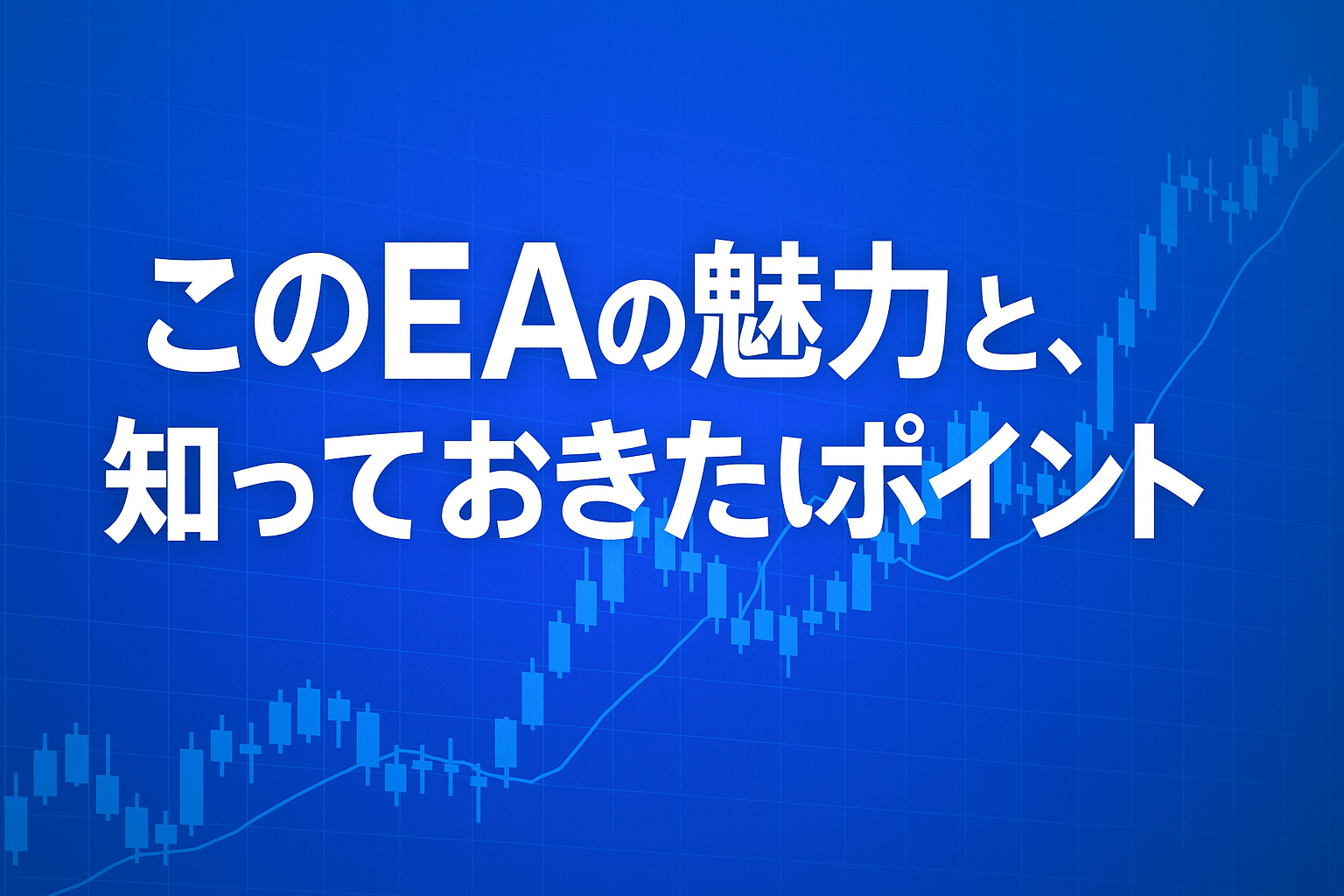 このEAの魅力と、
知っておきたいポイント